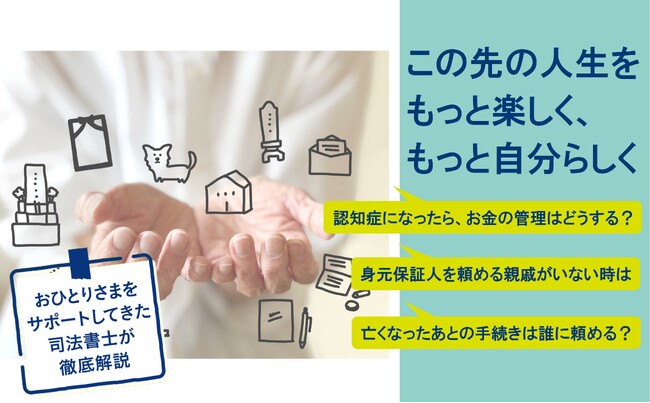 この先の人生を
もっと楽しく、
もっと自分らしく

認知症になったら、お金の管理はどうする？

身元保証人を頼める親戚がいない時は

亡くなったあとの手続きは誰に頼める？

おひとりさまを
サポートしてきた
司法書士が
徹底解説